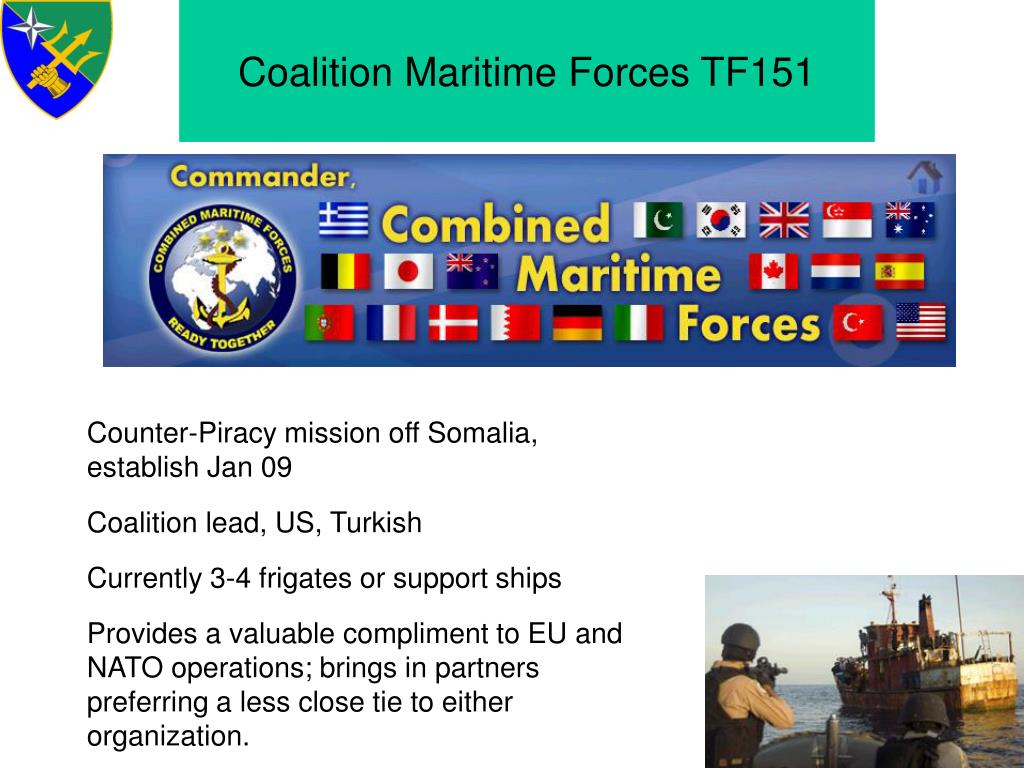 Coalition Maritime Forces TF151

Commander, Combined Maritime Forces

COMBINED MARITIME FORCES
READY TOGETHER

Counter-Piracy mission off Somalia, establish Jan 09

Coalition lead, US, Turkish

Currently 3-4 frigates or support ships

Provides a valuable compliment to EU and NATO operations; brings in partners preferring a less close tie to either organization.